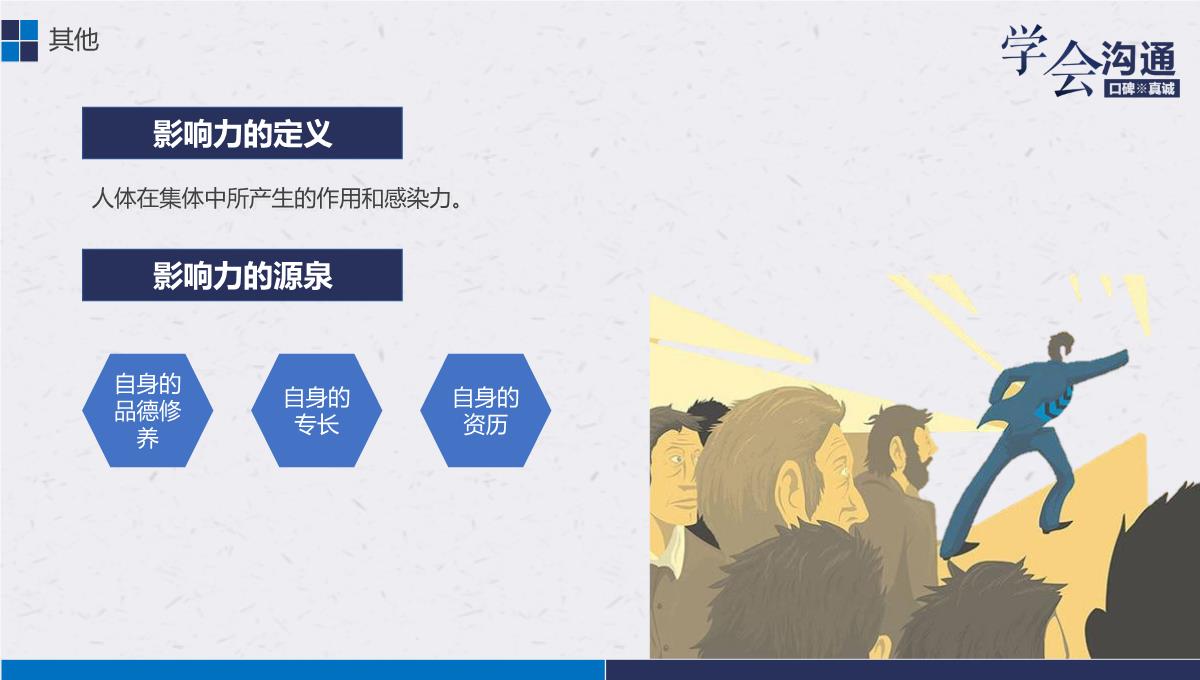 其他

学会沟通
口碑※真诚

影响力的定义

人体在集体中所产生的作用和感染力。

影响力的源泉

自身的品德修养

自身的专长

自身的资历